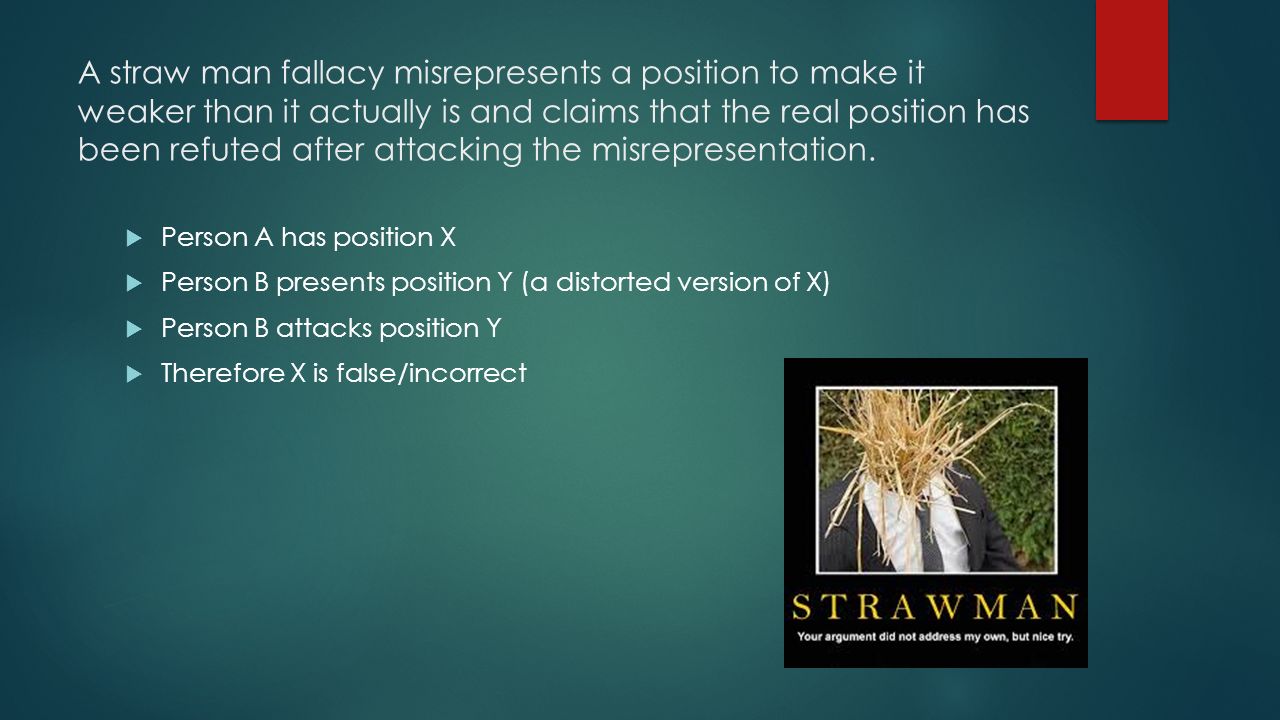 A straw man fallacy misrepresents a position to make it weaker than it actually is and claims that the real position has been refuted after attacking the misrepresentation.

Person A has position X

Person B presents position Y (a distorted version of X)

Person B attacks position Y

Therefore X is false/incorrect

STRAWMAN

Your argument did not address my own, but nice try.